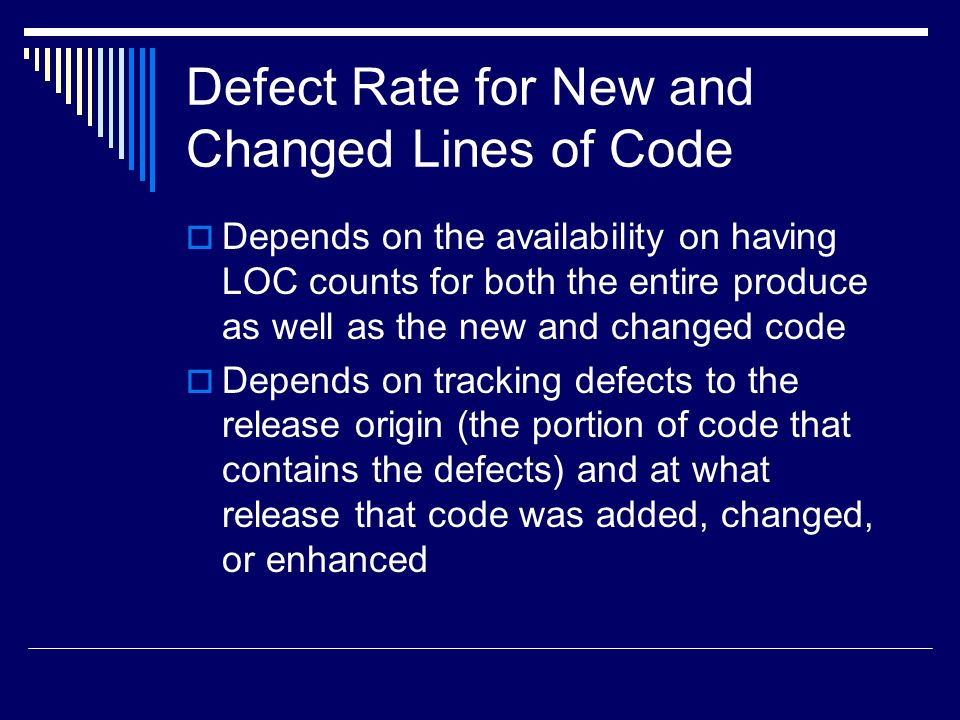 Defect Rate for New and Changed Lines of Code

Depends on the availability on having LOC counts for both the entire produce as well as the new and changed code

Depends on tracking defects to the release origin (the portion of code that contains the defects) and at what release that code was added, changed, or enhanced